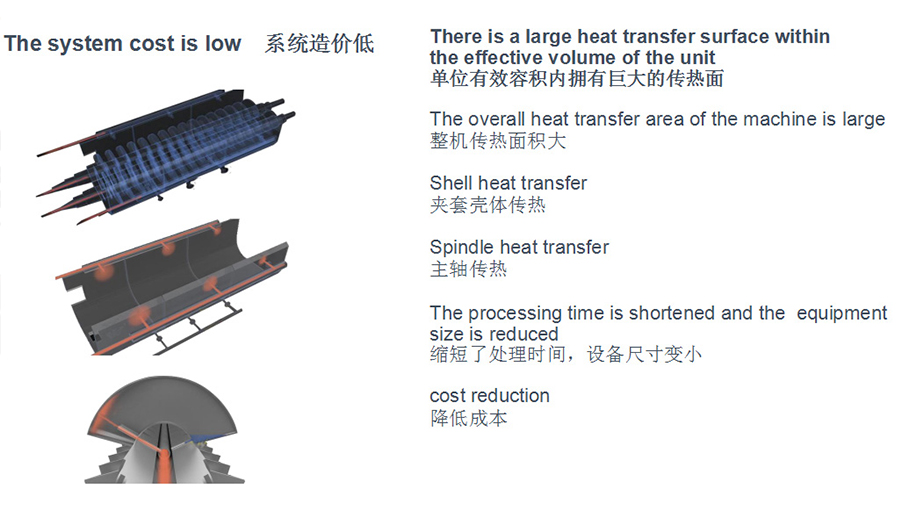 The system cost is low 系统造价低

There is a large heat transfer surface within the effective volume of the unit
单位有效容积内拥有巨大的传热面

The overall heat transfer area of the machine is large
整机传热面积大

Shell heat transfer
夹套壳体传热

Spindle heat transfer
主轴传热

The processing time is shortened and the equipment size is reduced
缩短了处理时间，设备尺寸变小

cost reduction
降低成本